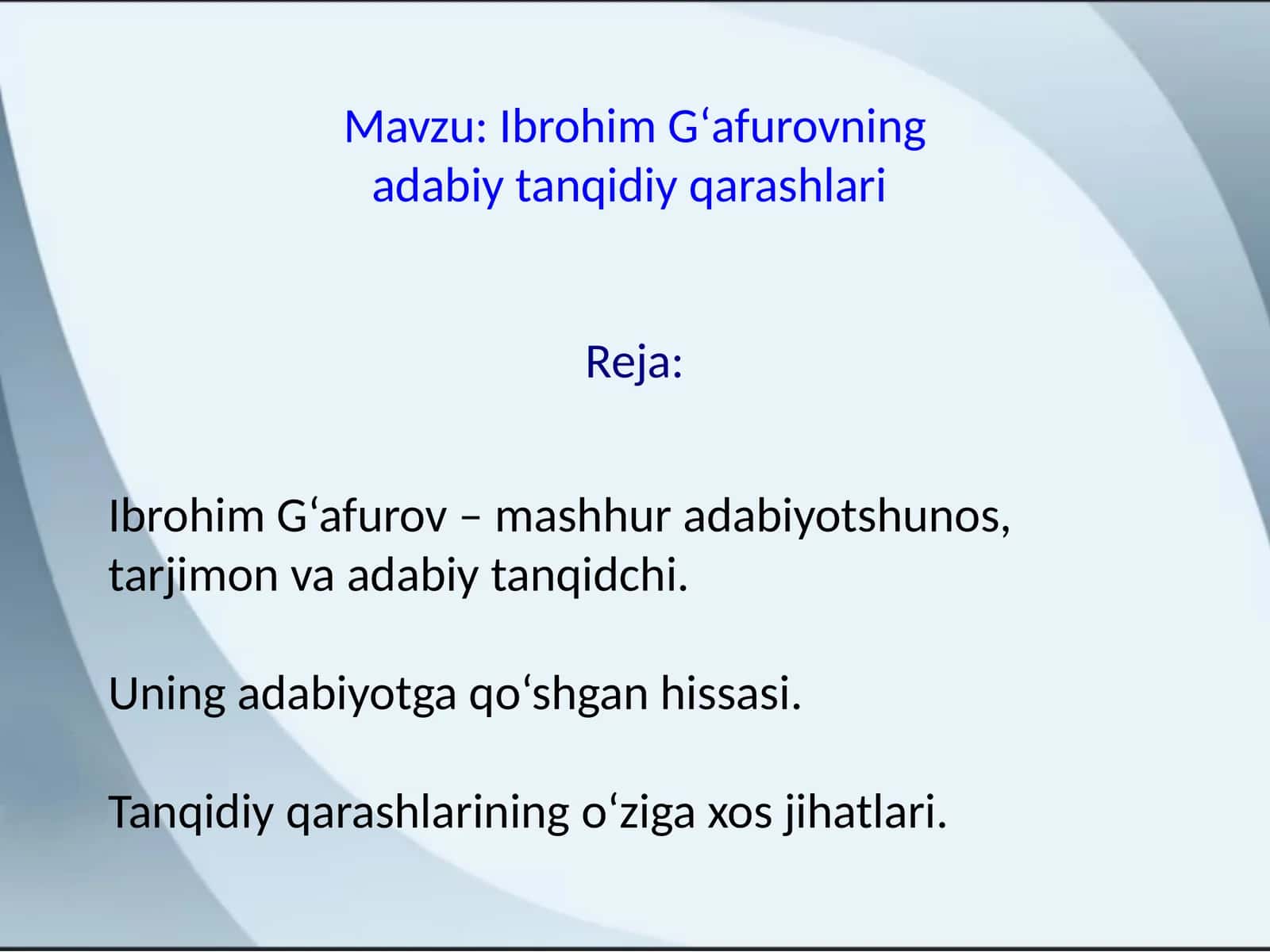 Mavzu: Ibrohim G‘afurovning adabiy tanqidiy qarashlari

Reja:

Ibrohim G‘afurov – mashhur adabiyotshunos, tarjimon va adabiy tanqidchi.

Uning adabiyotga qo‘shgan hissasi.

Tanqidiy qarashlarining o‘ziga xos jihatlari.